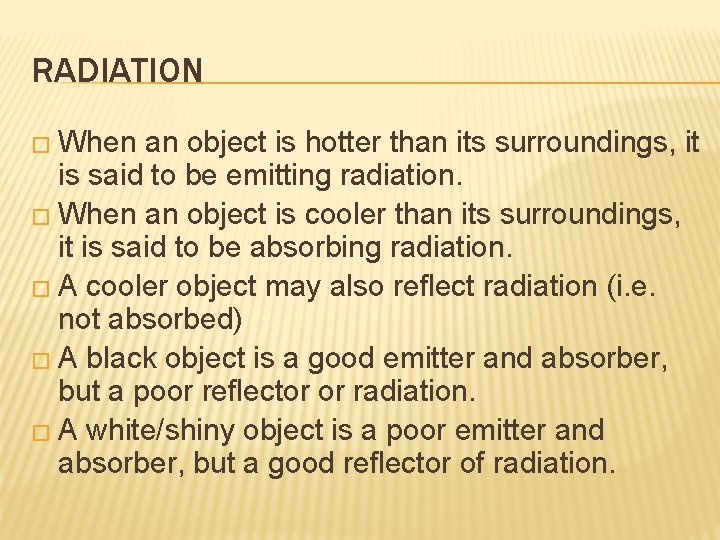 RADIATION

□ When an object is hotter than its surroundings, it is said to be emitting radiation.

□ When an object is cooler than its surroundings, it is said to be absorbing radiation.

□ A cooler object may also reflect radiation (i.e. not absorbed)

□ A black object is a good emitter and absorber, but a poor reflector or radiation.

□ A white/shiny object is a poor emitter and absorber, but a good reflector of radiation.